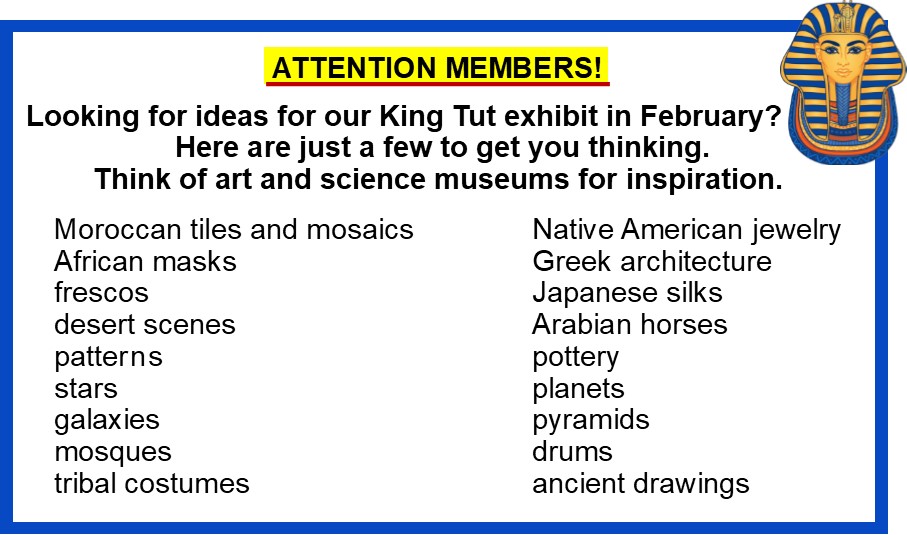 ATTENTION MEMBERS!

Looking for ideas for our King Tut exhibit in February? Here are just a few to get you thinking. Think of art and science museums for inspiration.

Moroccan tiles and mosaics
African masks
frescos
desert scenes
patterns
stars
galaxies
mosques
tribal costumes

Native American jewelry
Greek architecture
Japanese silks
Arabian horses
pottery
planets
pyramids
drums
ancient drawings